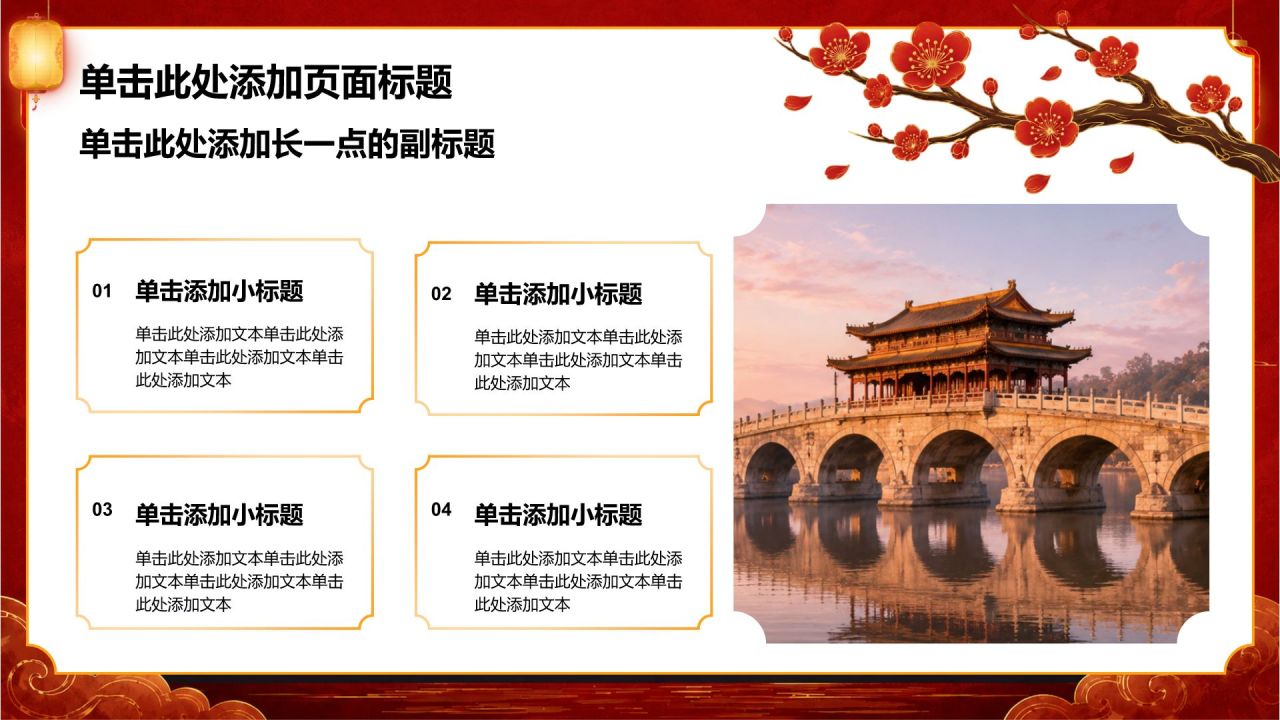 单击此处添加页面标题

单击此处添加长一点的副标题

01 单击添加小标题

单击此处添加文本单击此处添加文本单击此处添加文本单击此处添加文本

02 单击添加小标题

单击此处添加文本单击此处添加文本单击此处添加文本单击此处添加文本

03 单击添加小标题

单击此处添加文本单击此处添加文本单击此处添加文本单击此处添加文本

04 单击添加小标题

单击此处添加文本单击此处添加文本单击此处添加文本单击此处添加文本